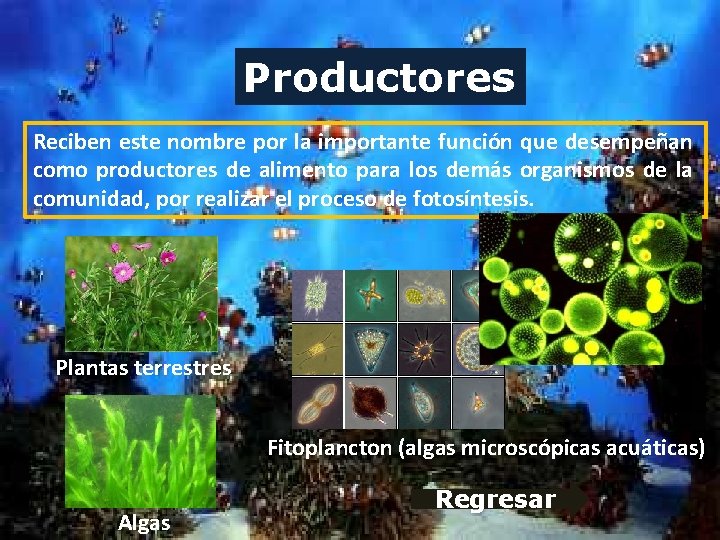 Productores

Reciben este nombre por la importante función que desempeñan como productores de alimento para los demás organismos de la comunidad, por realizar el proceso de fotosíntesis.

Plantas terrestres

Algas

Fitoplancton (algas microscópicas acuáticas)

Regresar